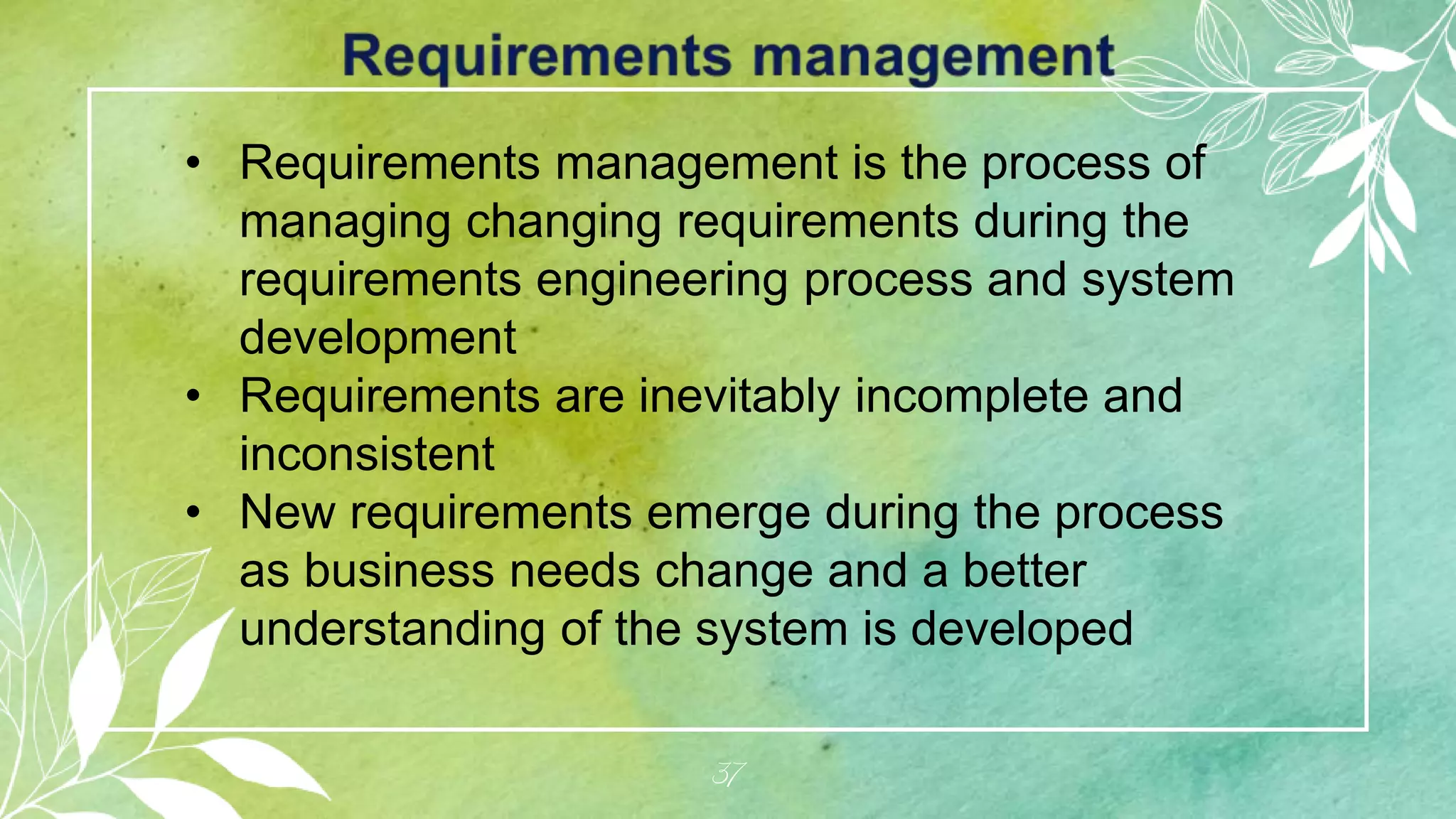 Requirements management

• Requirements management is the process of managing changing requirements during the requirements engineering process and system development
• Requirements are inevitably incomplete and inconsistent
• New requirements emerge during the process as business needs change and a better understanding of the system is developed

37